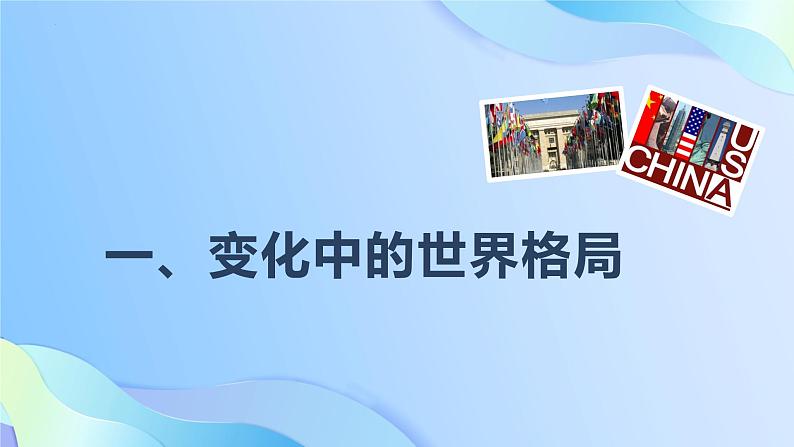 US
CHINA

一、变化中的世界格局